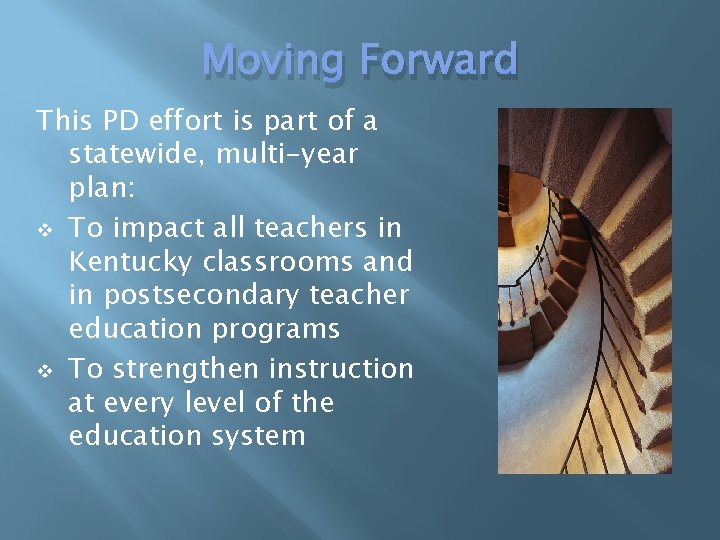 Moving Forward

This PD effort is part of a statewide, multi-year plan:

❖ To impact all teachers in Kentucky classrooms and in postsecondary teacher education programs

❖ To strengthen instruction at every level of the education system